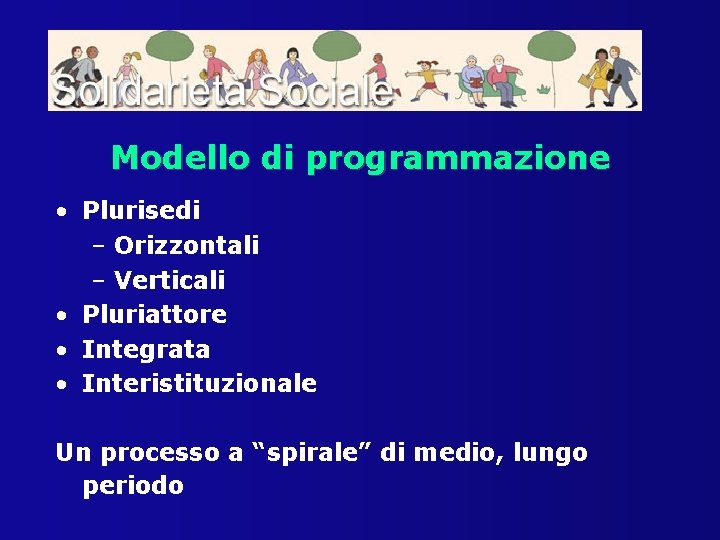 Solidarieta Sociale

Modello di programmazione

• Plurisedi
  – Orizzontali
  – Verticali
• Pluriattore
• Integrata
• Interistituzionale

Un processo a “spirale” di medio, lungo periodo